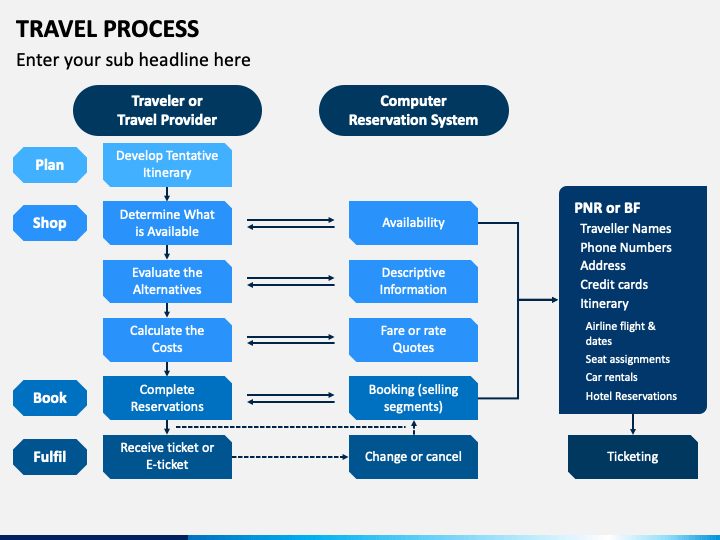 TRAVEL PROCESS

Enter your sub headline here

Traveler or Travel Provider

Computer Reservation System

Plan

Develop Tentative Itinerary

Shop

Determine What is Available

Availability

Evaluate the Alternatives

Descriptive Information

Calculate the Costs

Fare or rate Quotes

Book

Complete Reservations

Booking (selling segments)

Fulfil

Receive ticket or E-ticket

Change or cancel

PNR or BF
Traveller Names
Phone Numbers
Address
Credit cards
Itinerary
Airline flight & dates
Seat assignments
Car rentals
Hotel Reservations

Ticketing